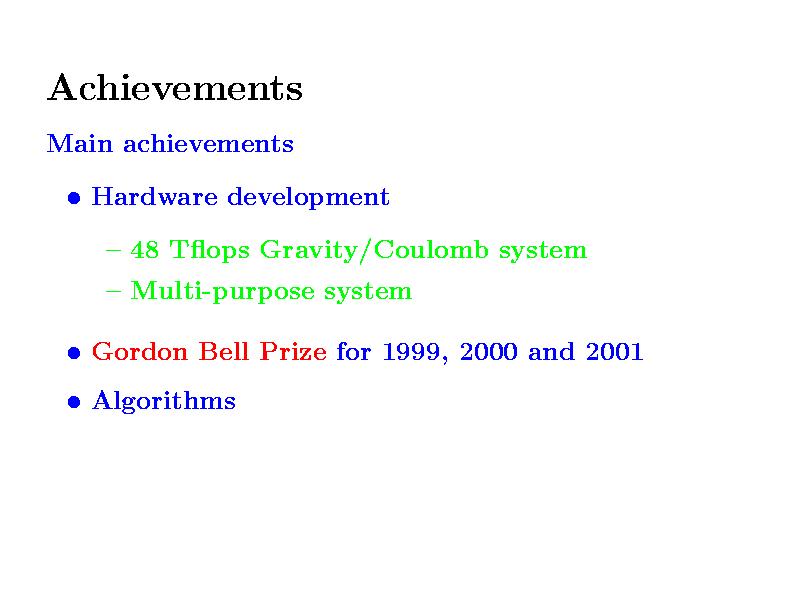 Achievements

Main achievements

• Hardware development

– 48 Tflops Gravity/Coulomb system

– Multi-purpose system

• Gordon Bell Prize for 1999, 2000 and 2001

• Algorithms